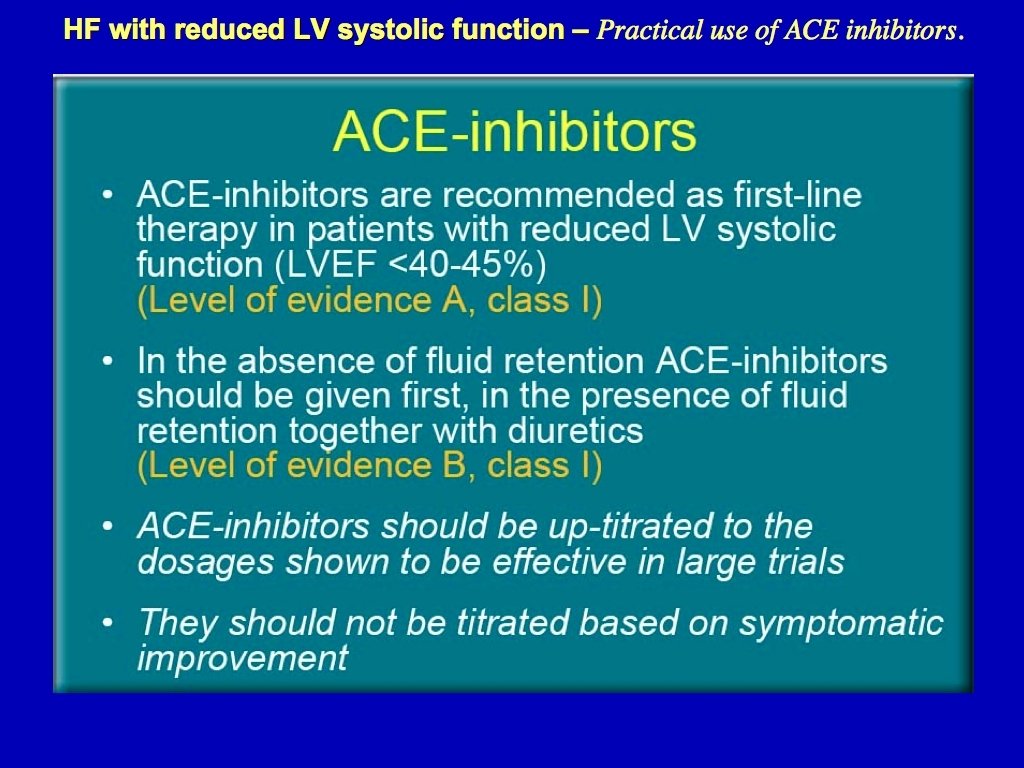 HF with reduced LV systolic function – Practical use of ACE inhibitors.

ACE-inhibitors

• ACE-inhibitors are recommended as first-line therapy in patients with reduced LV systolic function (LVEF <40-45%)
(Level of evidence A, class I)

• In the absence of fluid retention ACE-inhibitors should be given first, in the presence of fluid retention together with diuretics
(Level of evidence B, class I)

• ACE-inhibitors should be up-titrated to the dosages shown to be effective in large trials

• They should not be titrated based on symptomatic improvement